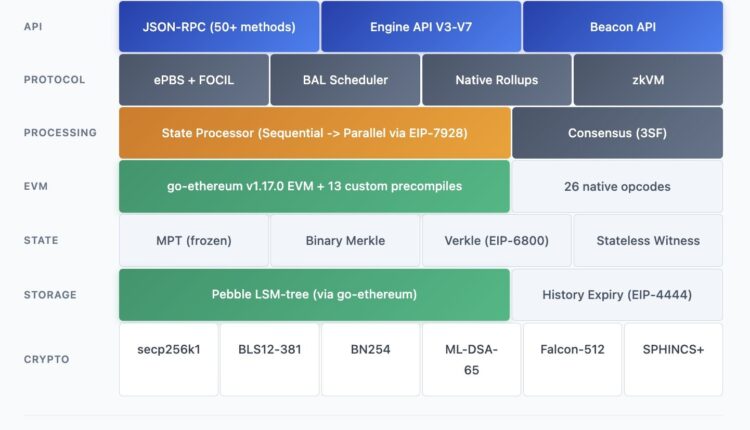 API
JSON-RPC (50+ methods)
Engine API V3-V7
Beacon API

PROTOCOL
ePBS + FOCIL
BAL Scheduler
Native Rollups
zkVM

PROCESSING
State Processor (Sequential -> Parallel via EIP-7928)
Consensus (3SF)

EVM
go-ethereum v1.17.0 EVM + 13 custom precompiles
26 native opcodes

STATE
MPT (frozen)
Binary Merkle
Verkle (EIP-6800)
Stateless Witness

STORAGE
Pebble LSM-tree (via go-ethereum)
History Expiry (EIP-4444)

CRYPTO
secp256k1
BLS12-381
BN254
ML-DSA-65
Falcon-512
SPHINCS+